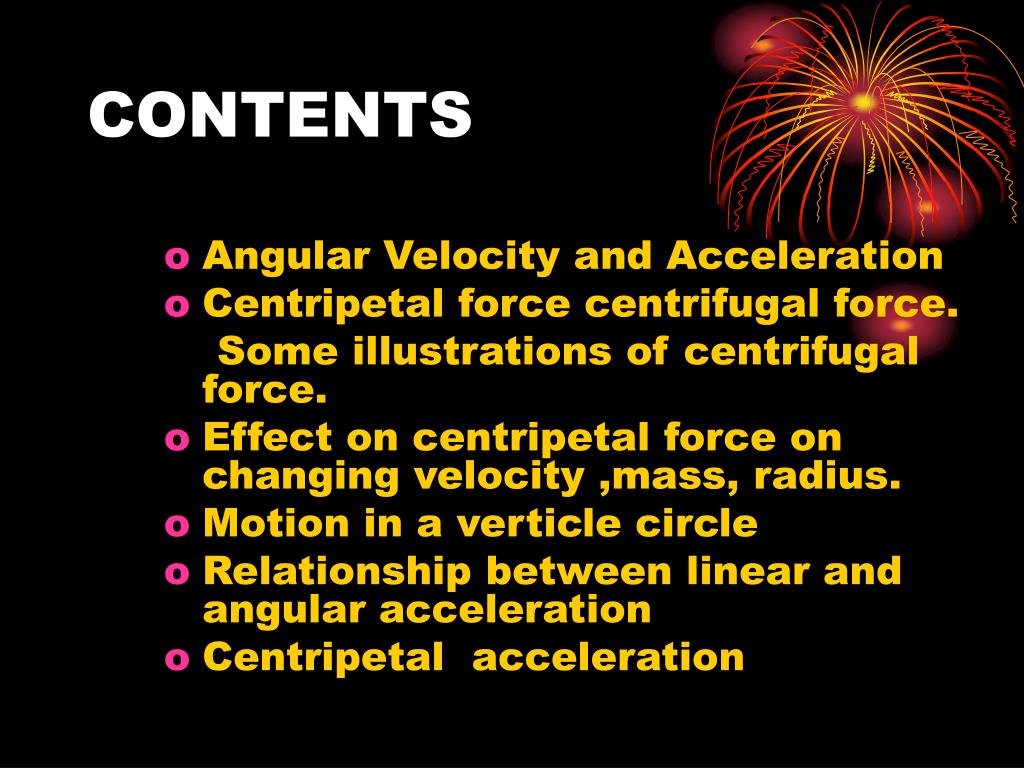 CONTENTS

o Angular Velocity and Acceleration
o Centripetal force centrifugal force.
Some illustrations of centrifugal force.
o Effect on centripetal force on changing velocity ,mass, radius.
o Motion in a verticle circle
o Relationship between linear and angular acceleration
o Centripetal acceleration